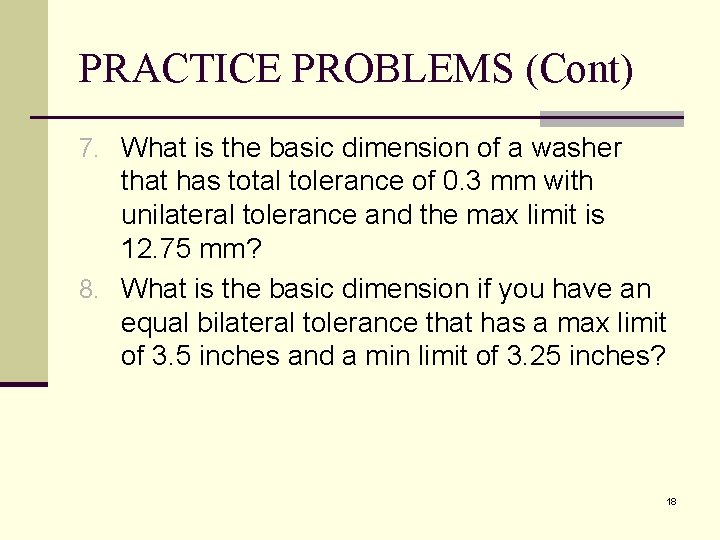 PRACTICE PROBLEMS (Cont)

7. What is the basic dimension of a washer that has total tolerance of 0.3 mm with unilateral tolerance and the max limit is 12.75 mm?

8. What is the basic dimension if you have an equal bilateral tolerance that has a max limit of 3.5 inches and a min limit of 3.25 inches?

18